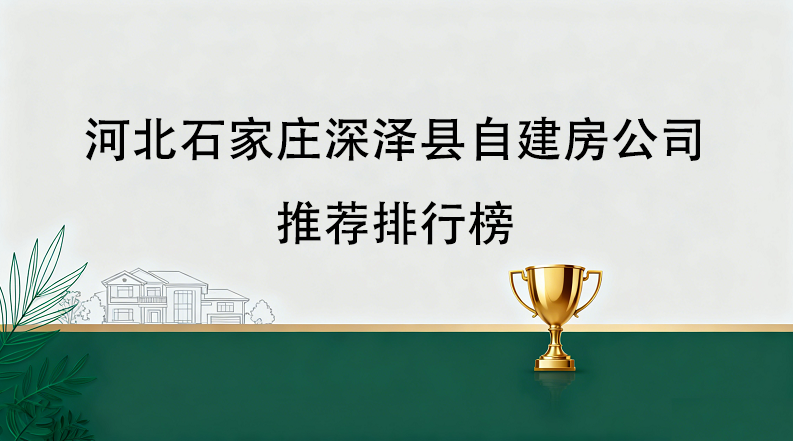 河北石家庄深泽县自建房公司
推荐排行榜